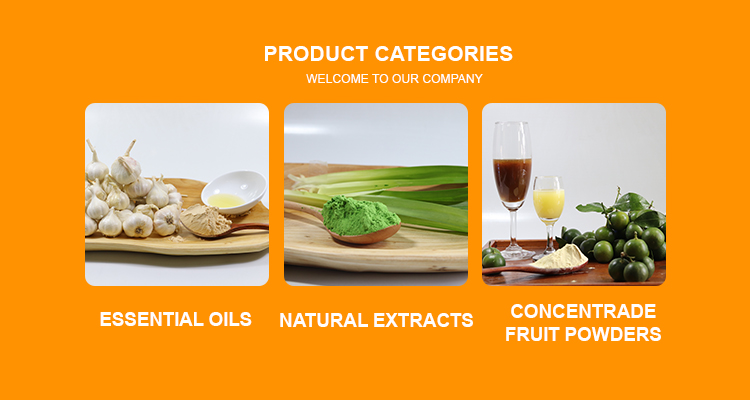 PRODUCT CATEGORIES
WELCOME TO OUR COMPANY

ESSENTIAL OILS

NATURAL EXTRACTS

CONCENTRADE FRUIT POWDERS